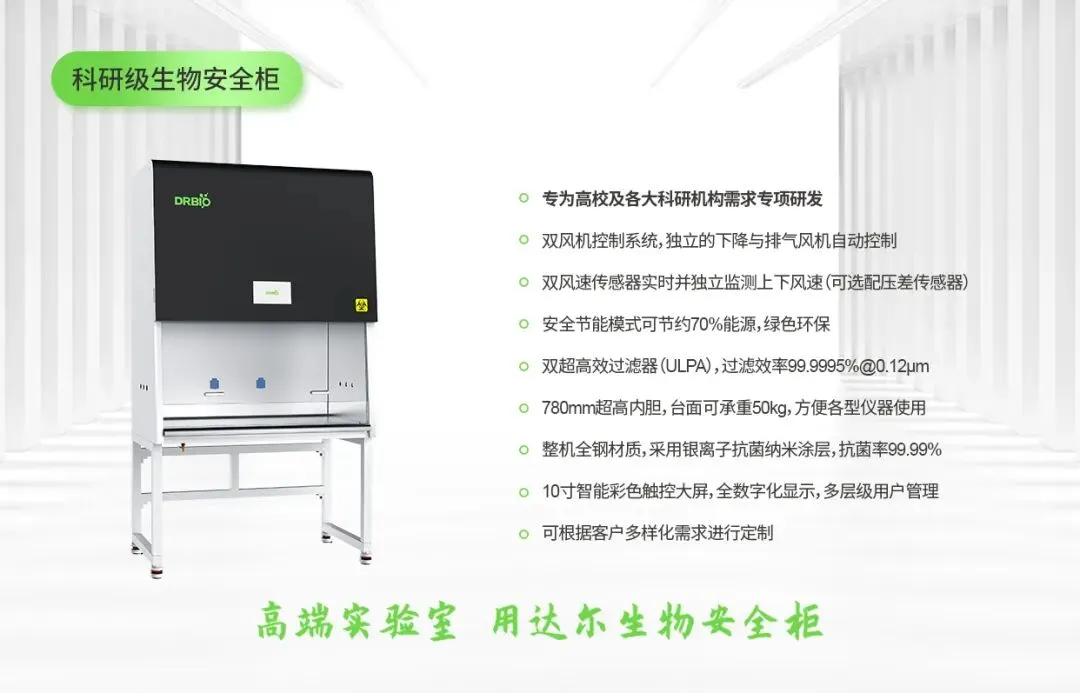 科研级生物安全柜

DRBIO

专为高校及各大科研机构需求专项研发

双风机控制系统，独立的下降与排气风机自动控制

双风速传感器实时并独立监测上下风速（可选配压差传感器）

安全节能模式可节约70%能源，绿色环保

双超高效过滤器（ULPA），过滤效率99.9995%@0.12μm

780mm超高内胆，台面可承重50kg，方便各型仪器使用

整机全钢材质，采用银离子抗菌纳米涂层，抗菌率99.99%

10寸智能彩色触控大屏，全数字化显示，多层级用户管理

可根据客户多样化需求进行定制

高端实验室 用达尔生物安全柜